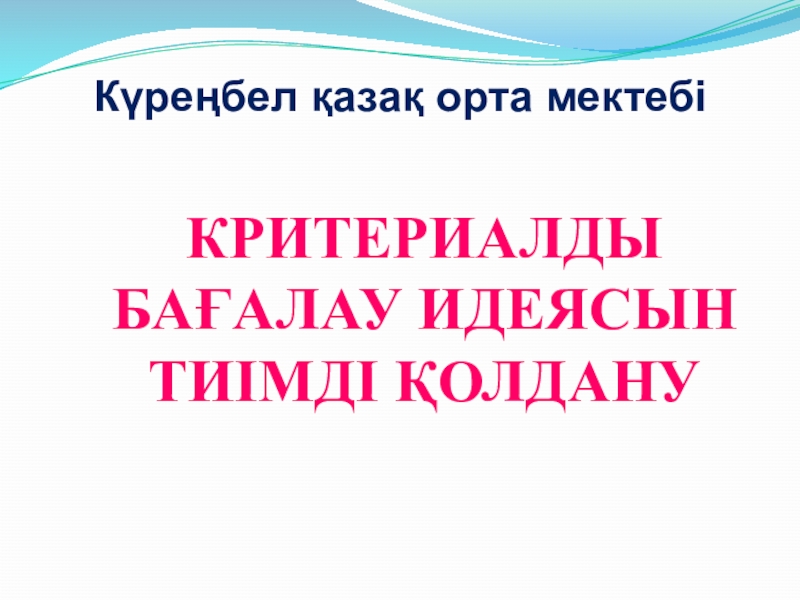 Күреңбел қазақ орта мектебі

КРИТЕРИАЛДЫ БАҒАЛАУ ИДЕЯСЫН ТИІМДІ ҚОЛДАНУ